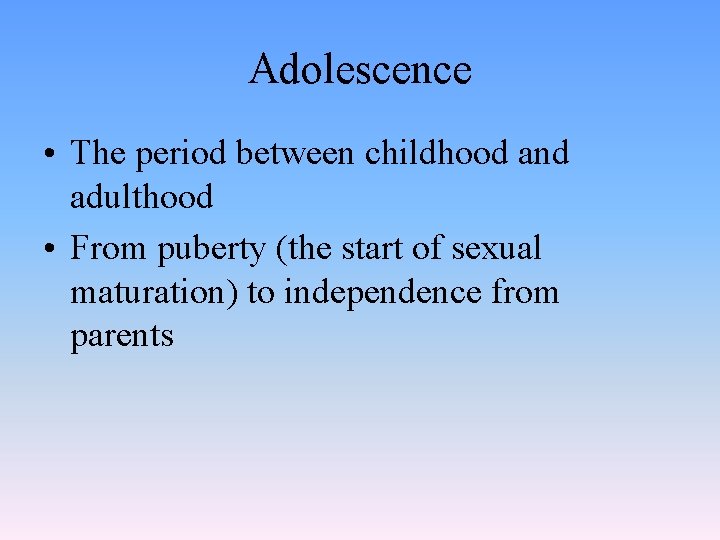 Adolescence

• The period between childhood and adulthood
• From puberty (the start of sexual maturation) to independence from parents